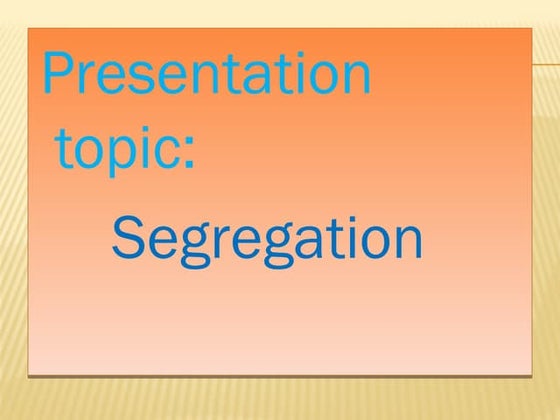 Presentation topic:

Segregation